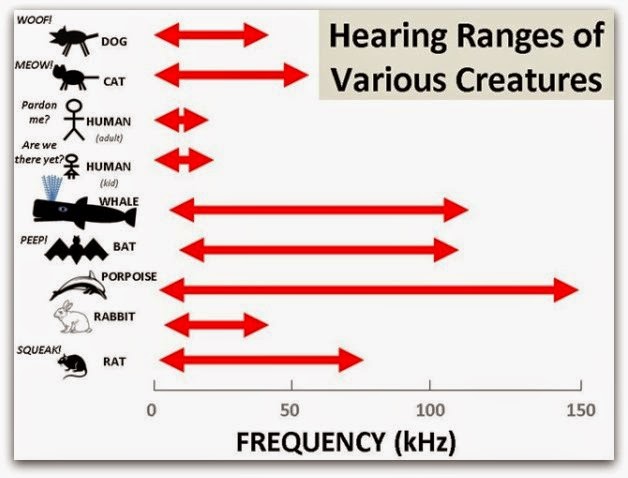 Hearing Ranges of Various Creatures

WOOF!
DOG

MEOW!
CAT

Pardon me?
HUMAN
(adult)

Are we there yet?
HUMAN
(kid)

WHALE

PEEP!
BAT

PORPOISE

RABBIT

SQUEAK!
RAT

0
50
100
150

FREQUENCY (kHz)